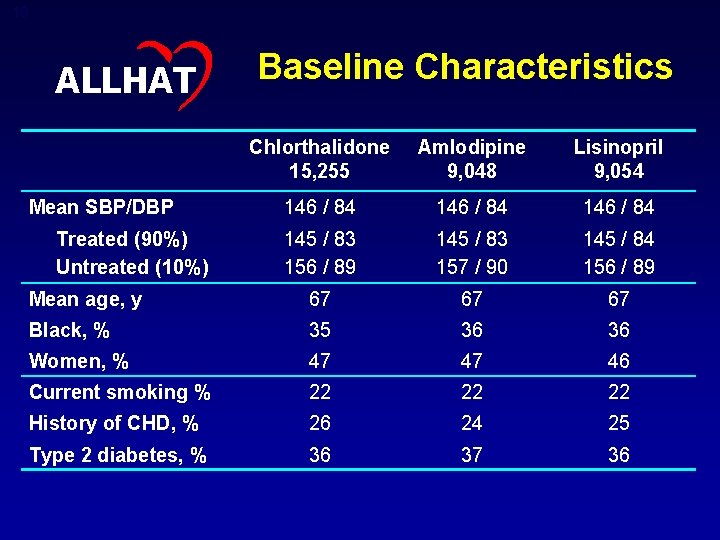 ALLHAT

Baseline Characteristics

| | Chlorthalidone 15,255 | Amlodipine 9,048 | Lisinopril 9,054 |
|---|---|---|---|
| Mean SBP/DBP | 146 / 84 | 146 / 84 | 146 / 84 |
| Treated (90%) | 145 / 83 | 145 / 83 | 145 / 84 |
| Untreated (10%) | 156 / 89 | 157 / 90 | 156 / 89 |
| Mean age, y | 67 | 67 | 67 |
| Black, % | 35 | 36 | 36 |
| Women, % | 47 | 47 | 46 |
| Current smoking % | 22 | 22 | 22 |
| History of CHD, % | 26 | 24 | 25 |
| Type 2 diabetes, % | 36 | 37 | 36 |